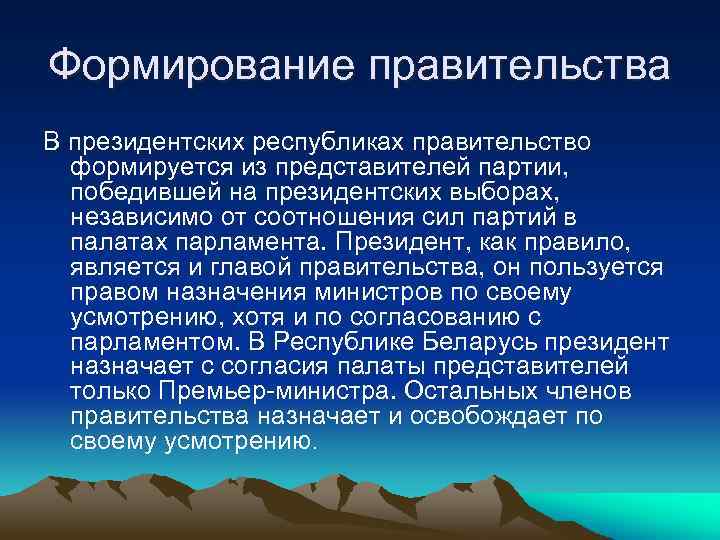 Формирование правительства

В президентских республиках правительство формируется из представителей партии, победившей на президентских выборах, независимо от соотношения сил партий в палатах парламента. Президент, как правило, является и главой правительства, он пользуется правом назначения министров по своему усмотрению, хотя и по согласованию с парламентом. В Республике Беларусь президент назначает с согласия палаты представителей только Премьер-министра. Остальных членов правительства назначает и освобождает по своему усмотрению.